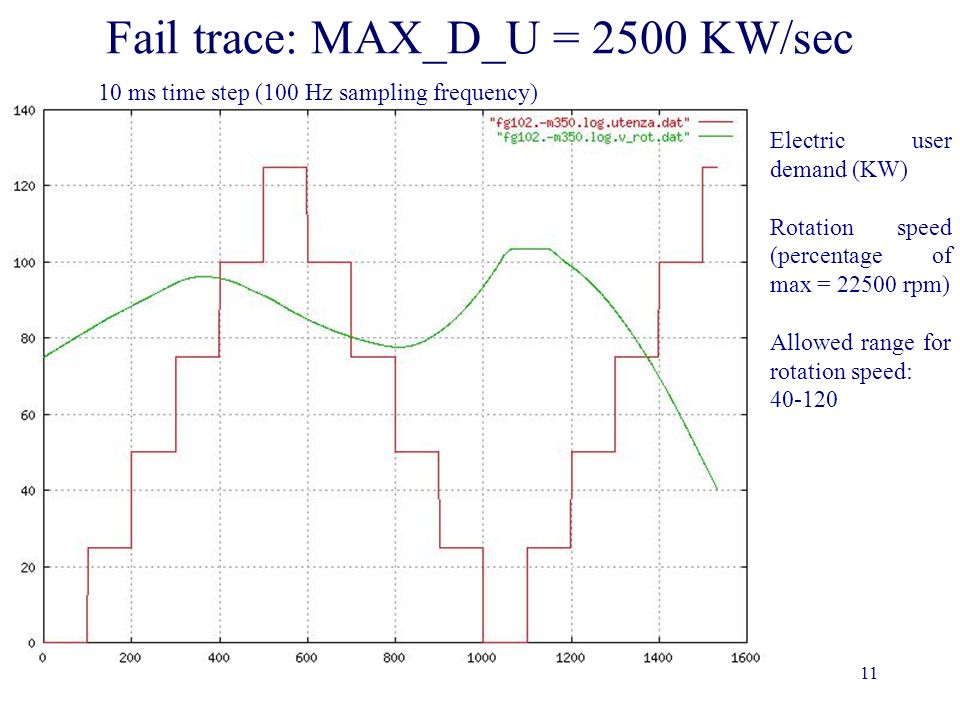 Fail trace: MAX_D_U = 2500 KW/sec

10 ms time step (100 Hz sampling frequency)

"fg102.-m350.log.utenza.dat"
"fg102.-m350.log.v_rot.dat"

140
120
100
80
60
40
20
0

0 200 400 600 800 1000 1200 1400 1600

Electric user demand (KW)

Rotation speed (percentage of max = 22500 rpm)

Allowed range for rotation speed: 40-120

11